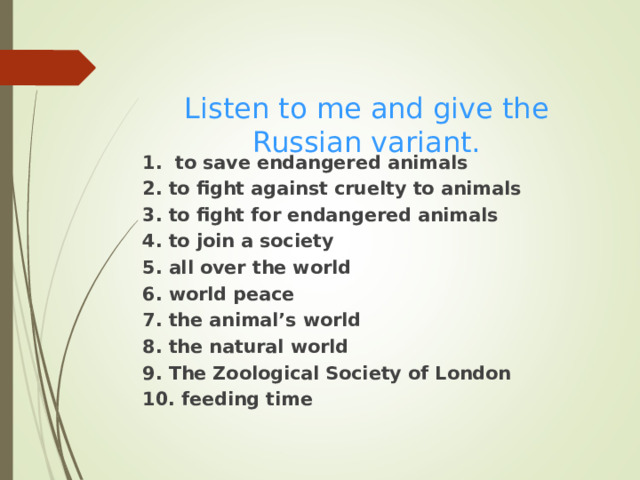 Listen to me and give the Russian variant.

1. to save endangered animals
2. to fight against cruelty to animals
3. to fight for endangered animals
4. to join a society
5. all over the world
6. world peace
7. the animal’s world
8. the natural world
9. The Zoological Society of London
10. feeding time